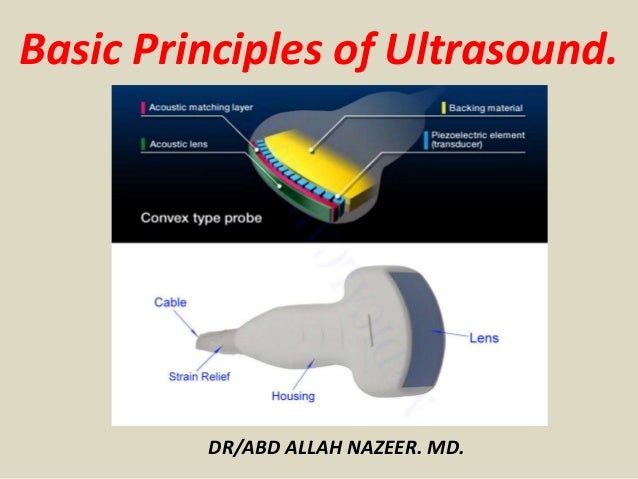 Basic Principles of Ultrasound.

Acoustic matching layer

Acoustic lens

Backing material

Piezoelectric element (transducer)

Convex type probe

Cable

Strain Relief

Housing

Lens

DR/ABD ALLAH NAZEER. MD.